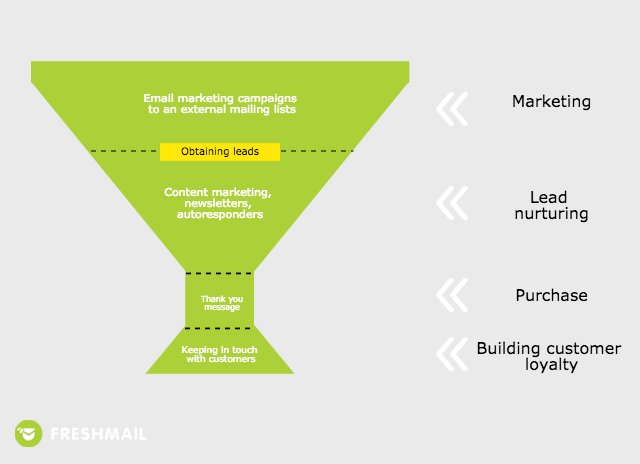 Email marketing campaigns to an external mailing lists

Obtaining leads

Content marketing, newsletters, autoresponders

Thank you message

Keeping in touch with customers

Marketing

Lead nurturing

Purchase

Building customer loyalty

FRESHMAIL